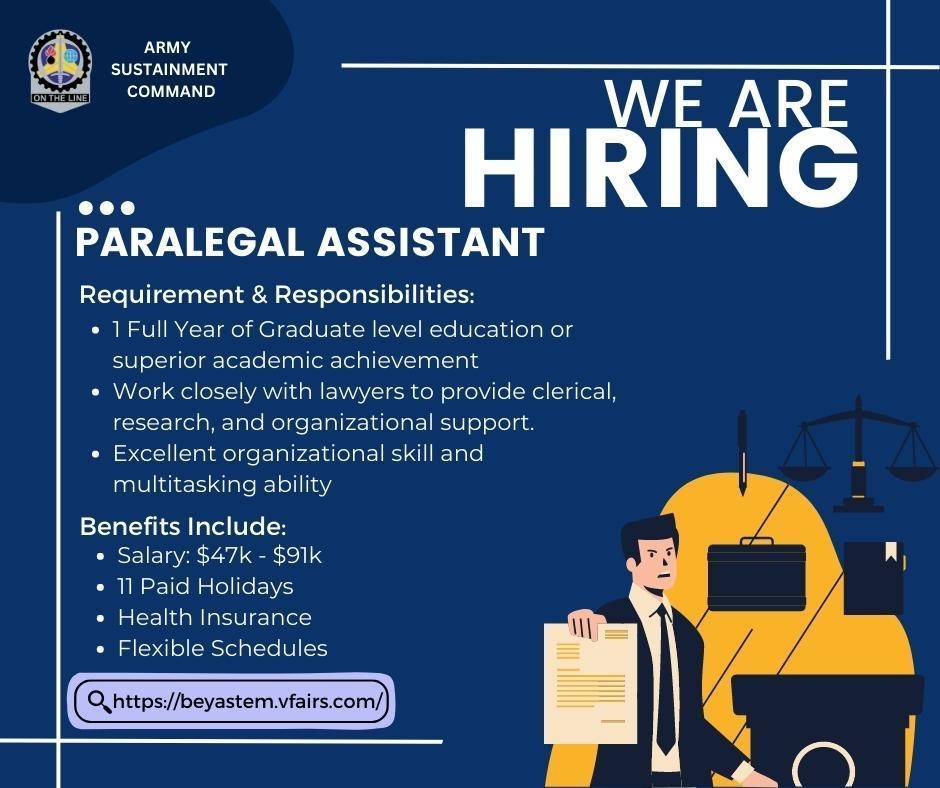 ON THE LINE

ARMY SUSTAINMENT COMMAND

WE ARE HIRING

PARALEGAL ASSISTANT

Requirement & Responsibilities:
- 1 Full Year of Graduate level education or superior academic achievement
- Work closely with lawyers to provide clerical, research, and organizational support.
- Excellent organizational skill and multitasking ability

Benefits Include:
- Salary: $47k - $91k
- 11 Paid Holidays
- Health Insurance
- Flexible Schedules

https://beyastem.vfairs.com/